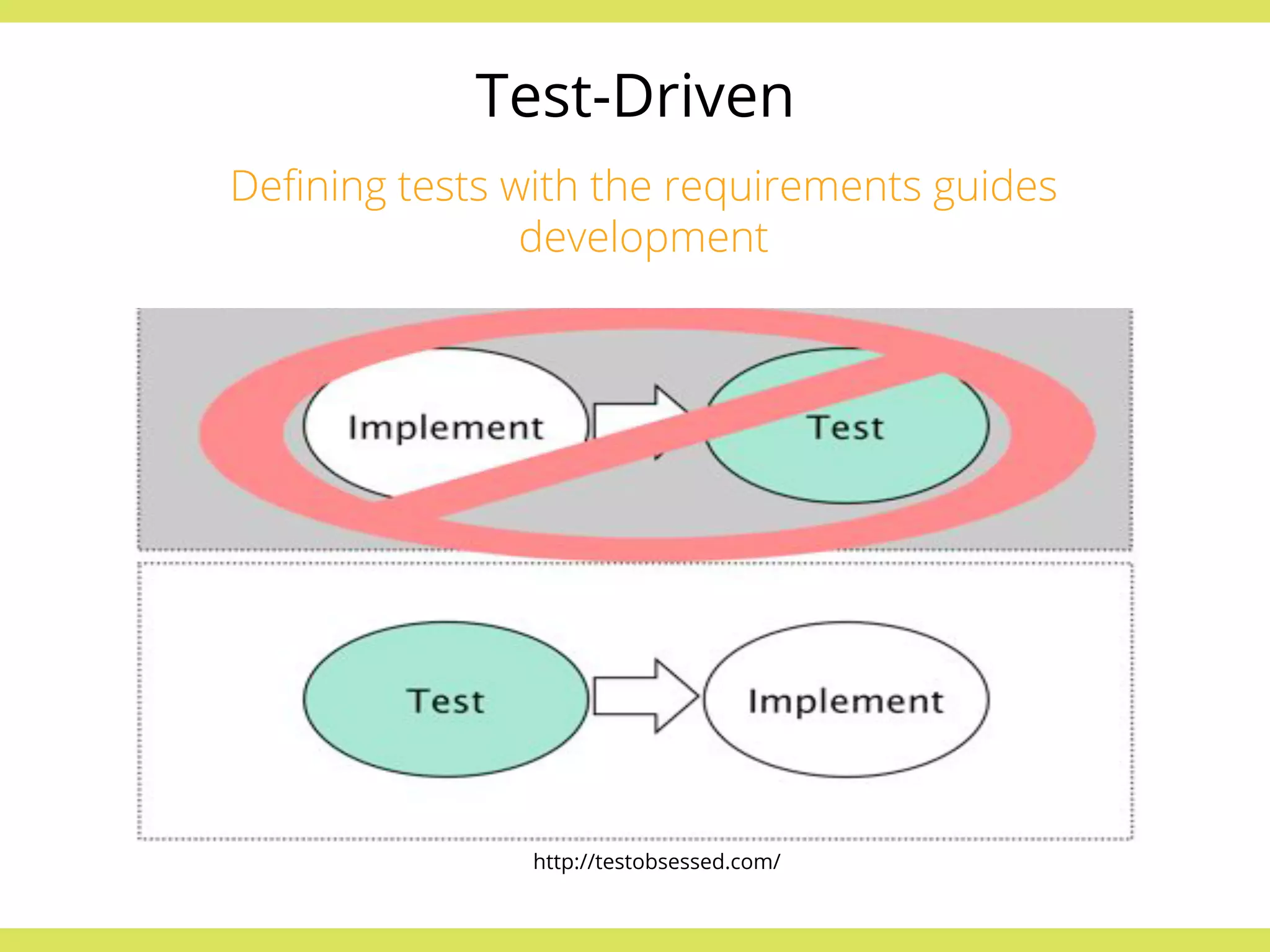 Test-Driven

Defining tests with the requirements guides development

Implement

Test

Test

Implement

http://testobsessed.com/